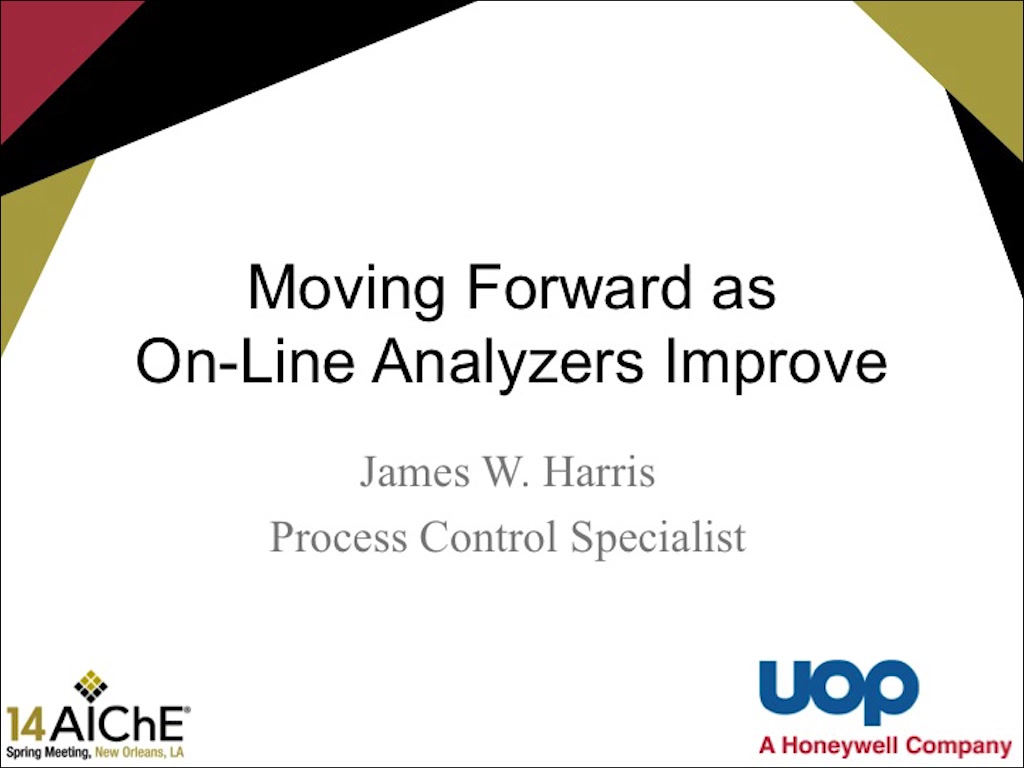 Moving Forward as
On-Line Analyzers Improve

James W. Harris
Process Control Specialist

14 AIChE®
Spring Meeting, New Orleans, LA

UOP
A Honeywell Company